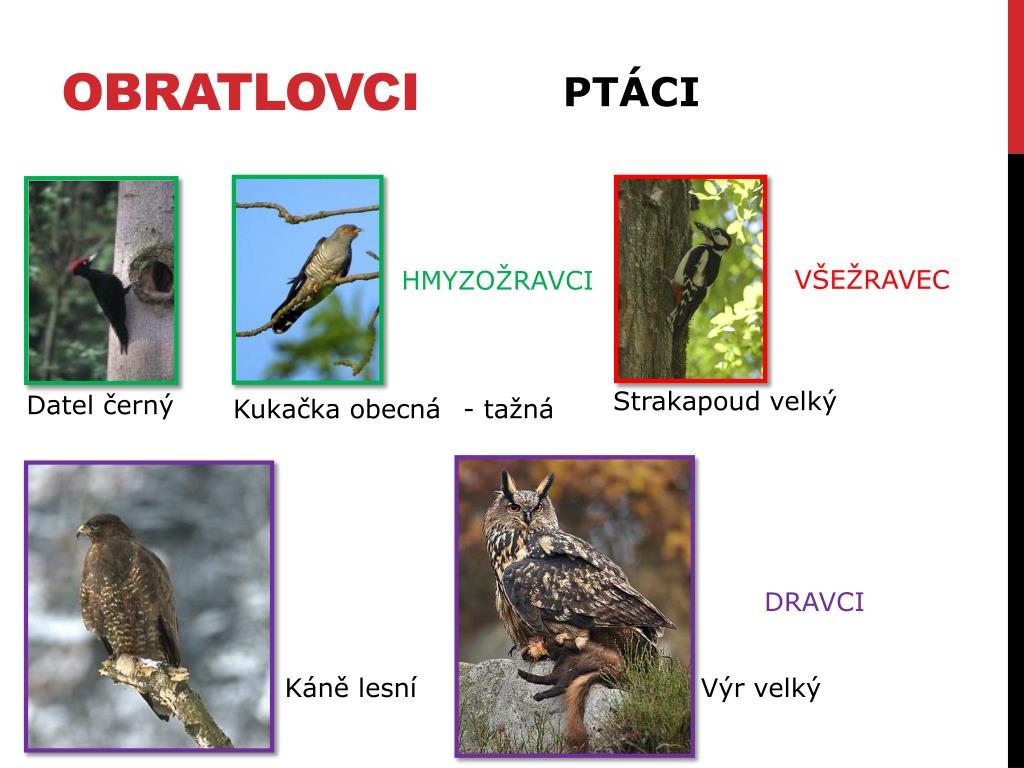 OBRATLOVCI

PTÁCI

HMYZOŽRAVCI

VŠEŽRAVEC

Datel černý

Kukačka obecná - tažná

Strakapoud velký

DRAVCI

Káně lesní

Výr velký